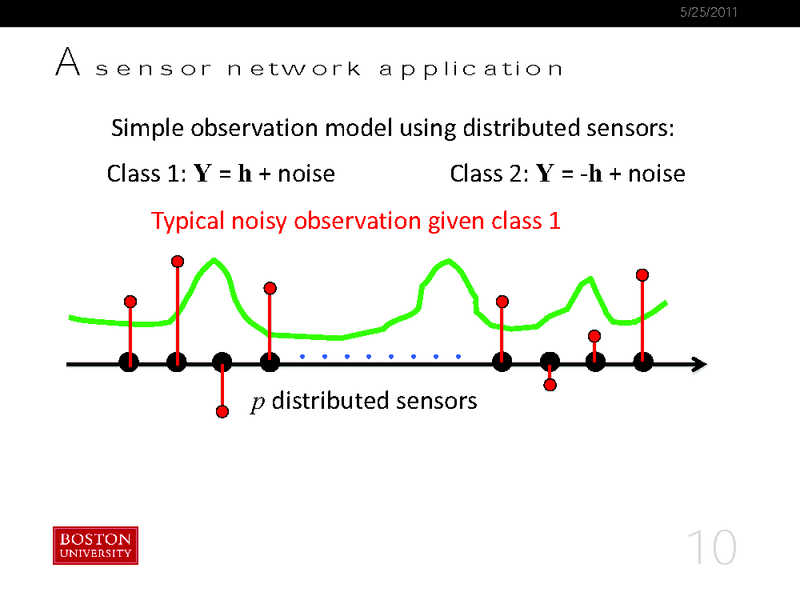 5/25/2011

A sensor network application

Simple observation model using distributed sensors:

Class 1: $\mathbf{Y} = \mathbf{h}$ + noise

Class 2: $\mathbf{Y} = -\mathbf{h}$ + noise

Typical noisy observation given class 1

$p$ distributed sensors

BOSTON UNIVERSITY

10